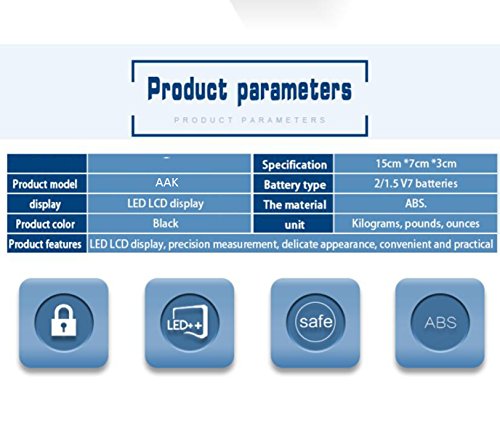 Product parameters

PRODUCT PARAMETERS

| | | Specification | 15cm *7cm *3cm |
|---|---|---|---|
| Product model | AAK | Battery type | 2/1.5 V7 batteries |
| display | LED LCD display | The material | ABS. |
| Product color | Black | unit | Kilograms, pounds, ounces |
| Product features | LED LCD display, precision measurement, delicate appearance, convenient and practical | | |

LED++

safe

ABS